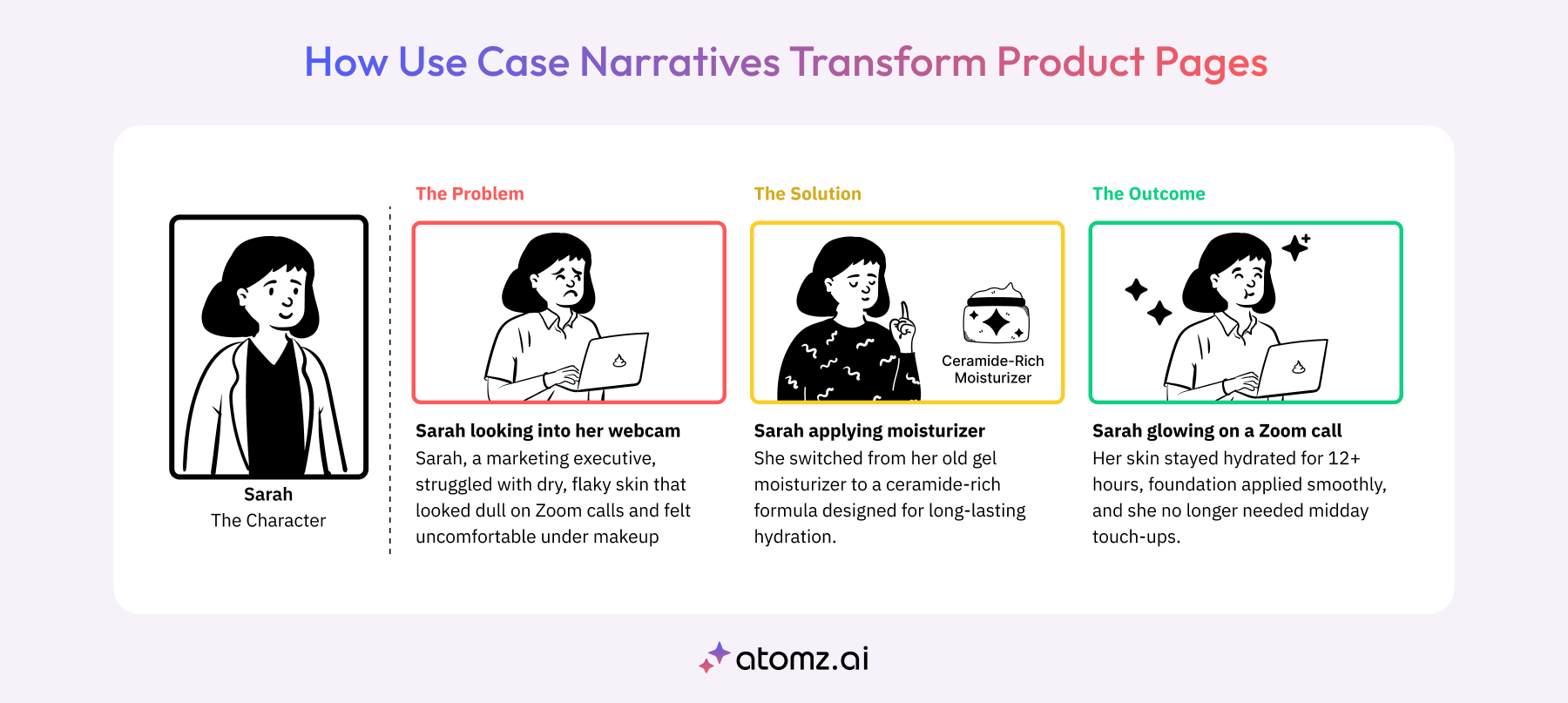 How Use Case Narratives Transform Product Pages

Sarah
The Character

The Problem

Sarah looking into her webcam
Sarah, a marketing executive, struggled with dry, flaky skin that looked dull on Zoom calls and felt uncomfortable under makeup

The Solution

Ceramide-Rich Moisturizer

Sarah applying moisturizer
She switched from her old gel moisturizer to a ceramide-rich formula designed for long-lasting hydration.

The Outcome

Sarah glowing on a Zoom call
Her skin stayed hydrated for 12+ hours, foundation applied smoothly, and she no longer needed midday touch-ups.

atomz.ai